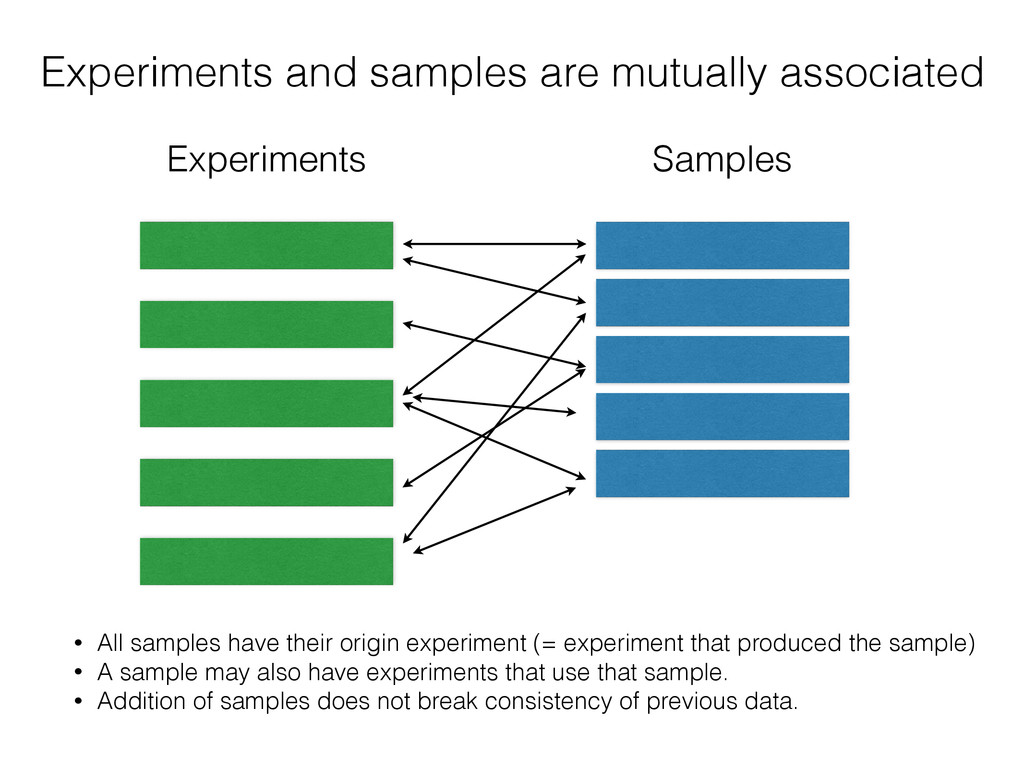 Experiments and samples are mutually associated

Experiments

Samples

• All samples have their origin experiment (= experiment that produced the sample)
• A sample may also have experiments that use that sample.
• Addition of samples does not break consistency of previous data.